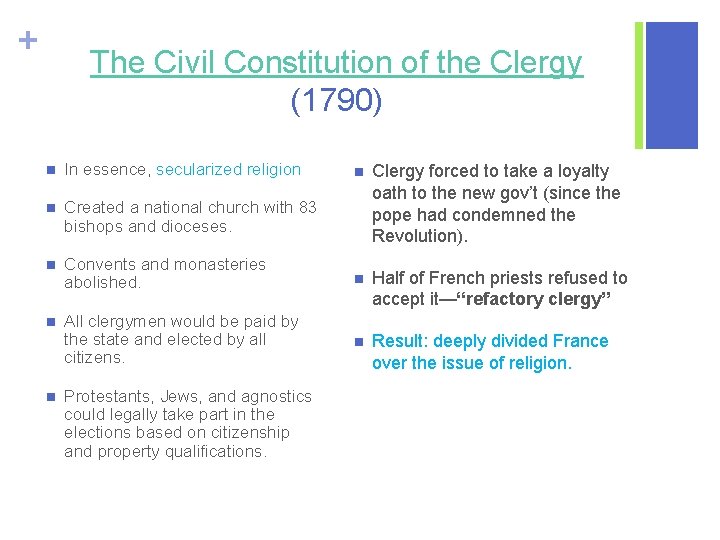 +

The Civil Constitution of the Clergy
(1790)

In essence, secularized religion

Created a national church with 83 bishops and dioceses.

Convents and monasteries abolished.

All clergymen would be paid by the state and elected by all citizens.

Protestants, Jews, and agnostics could legally take part in the elections based on citizenship and property qualifications.

Clergy forced to take a loyalty oath to the new gov't (since the pope had condemned the Revolution).

Half of French priests refused to accept it—"refactory clergy"

Result: deeply divided France over the issue of religion.